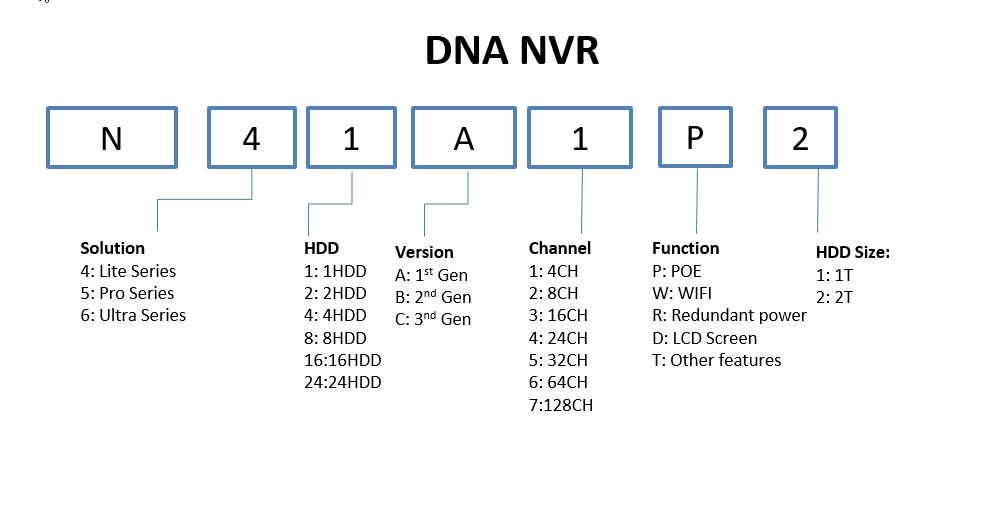 DNA NVR

N 4 1 A 1 P 2

Solution
4: Lite Series
5: Pro Series
6: Ultra Series

HDD
1: 1HDD
2: 2HDD
4: 4HDD
8: 8HDD
16:16HDD
24:24HDD

Version
A: 1$^{st}$ Gen
B: 2$^{nd}$ Gen
C: 3$^{nd}$ Gen

Channel
1: 4CH
2: 8CH
3: 16CH
4: 24CH
5: 32CH
6: 64CH
7:128CH

Function
P: POE
W: WIFI
R: Redundant power
D: LCD Screen
T: Other features

HDD Size:
1: 1T
2: 2T